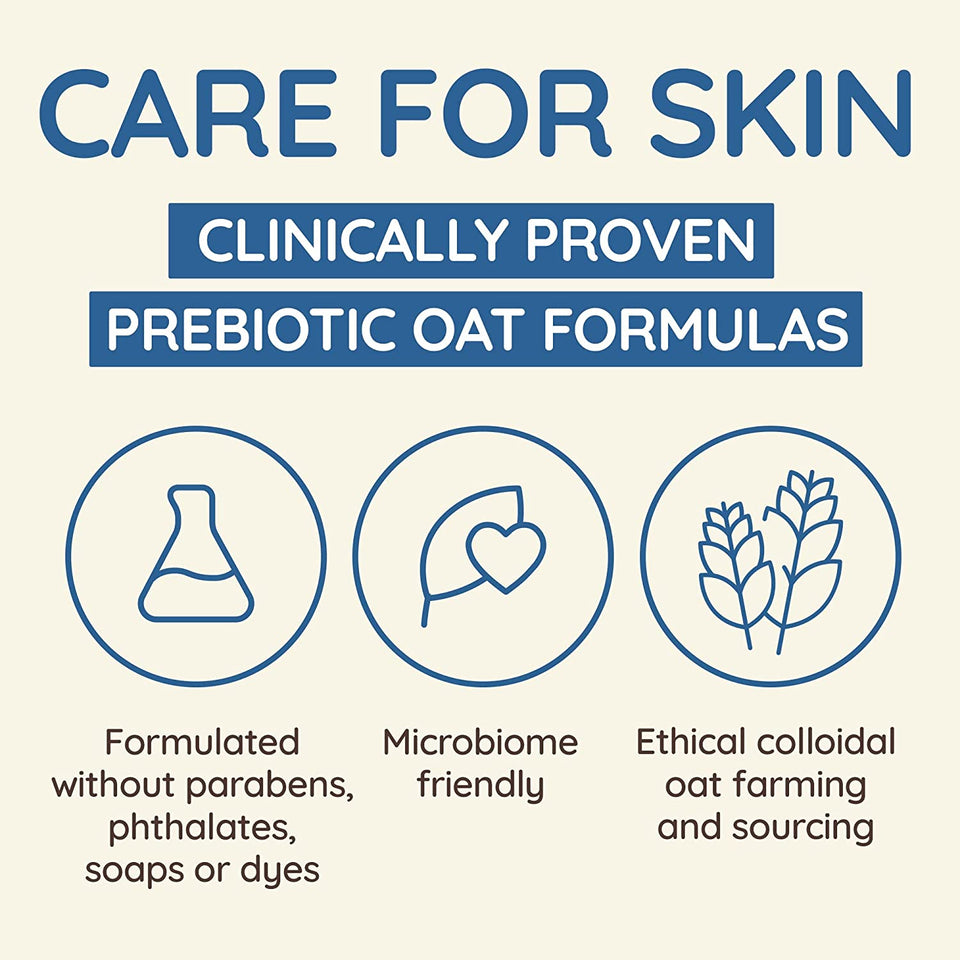 CARE FOR SKIN

CLINICALLY PROVEN

PREBIOTIC OAT FORMULAS

Formulated without parabens, phthalates, soaps or dyes

Microbiome friendly

Ethical colloidal oat farming and sourcing